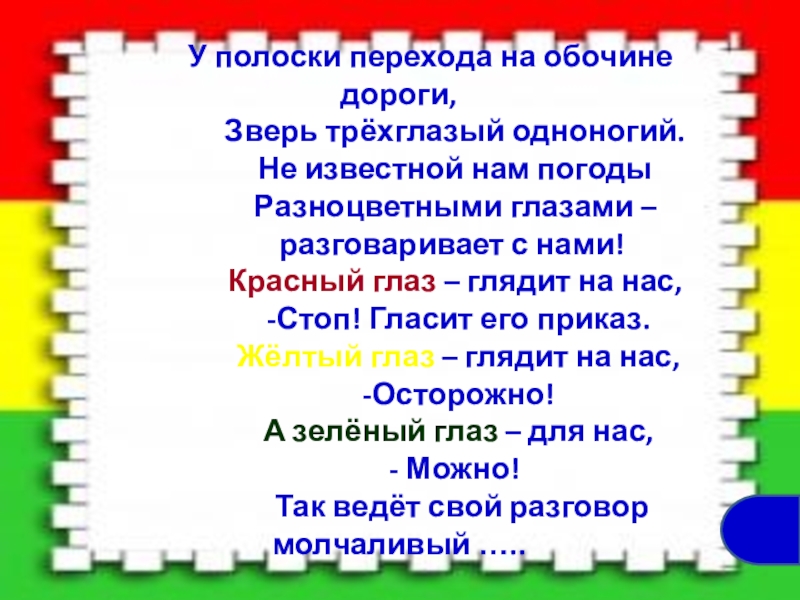 У полоски перехода на обочине дороги,
Зверь трёхглазый одноногий.
Не известной нам погоды
Разноцветными глазами –
разговаривает с нами!
Красный глаз – глядит на нас,
-Стоп! Гласит его приказ.
Жёлтый глаз – глядит на нас,
-Осторожно!
А зелёный глаз – для нас,
- Можно!
Так ведёт свой разговор
молчаливый …..